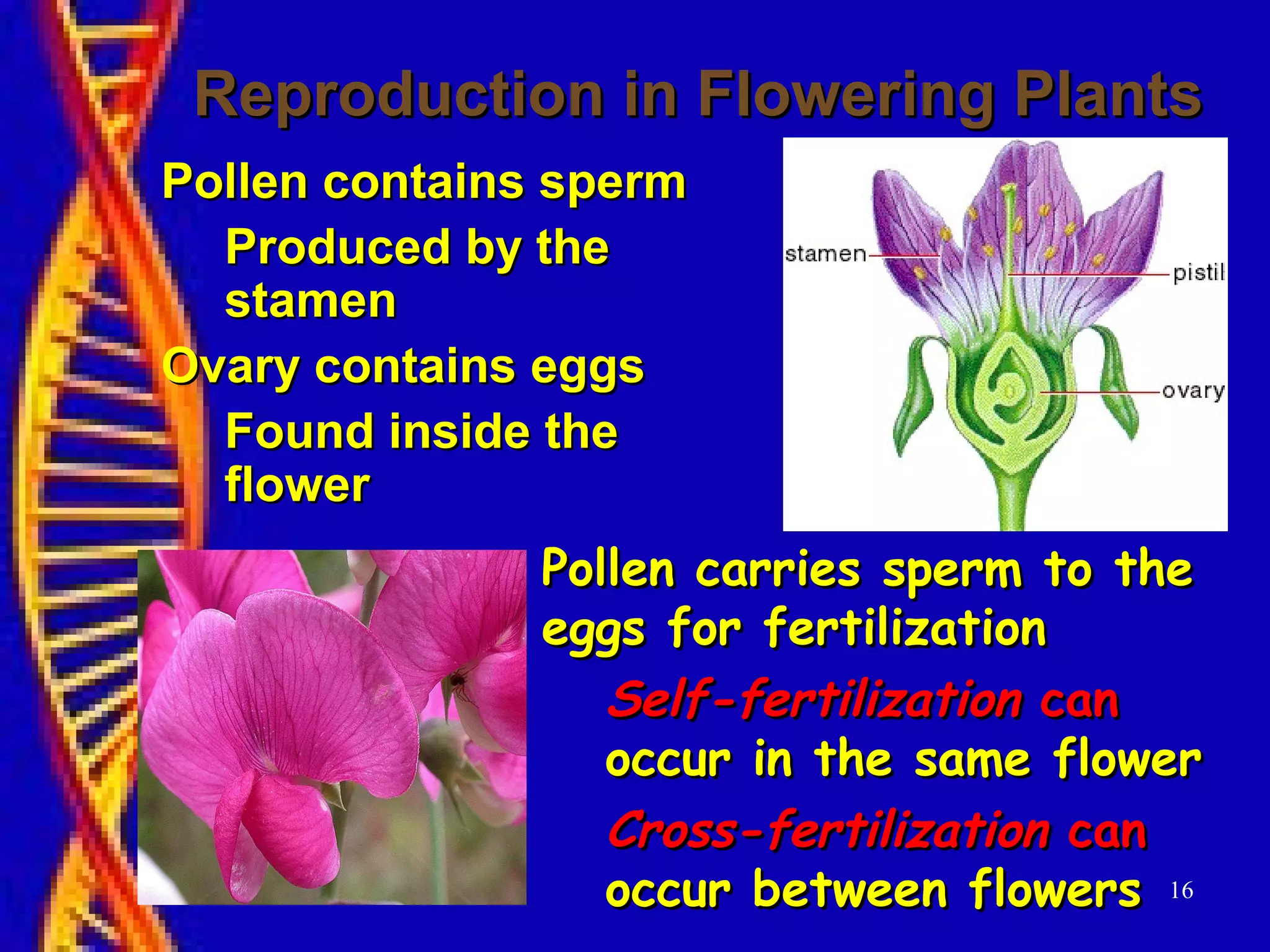 Reproduction in Flowering Plants

Pollen contains sperm

Produced by the stamen

Ovary contains eggs

Found inside the flower

stamen

pistil

ovary

Pollen carries sperm to the eggs for fertilization

Self-fertilization can occur in the same flower

Cross-fertilization can occur between flowers

16